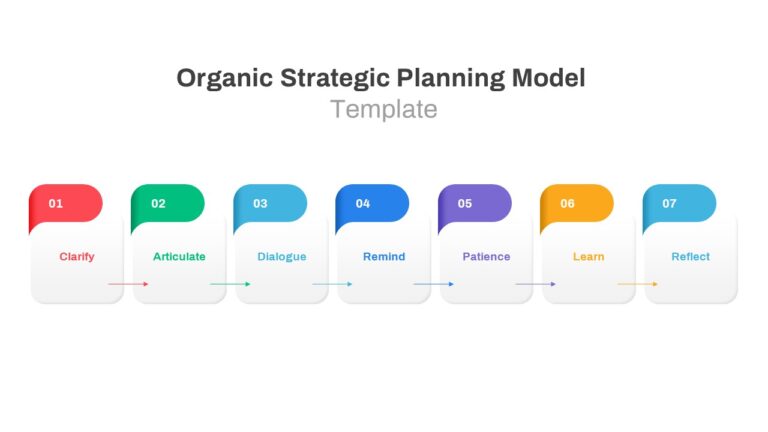 Organic Strategic Planning Model
Template

01
Clarify

02
Articulate

03
Dialogue

04
Remind

05
Patience

06
Learn

07
Reflect